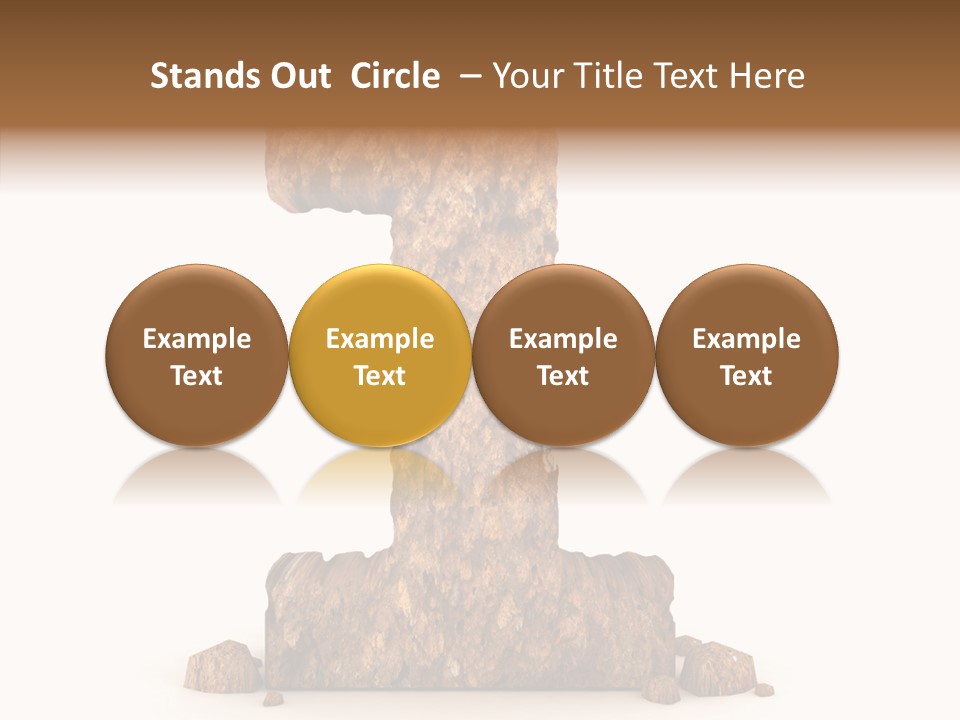 Stands Out Circle – Your Title Text Here

Example Text

Example Text

Example Text

Example Text